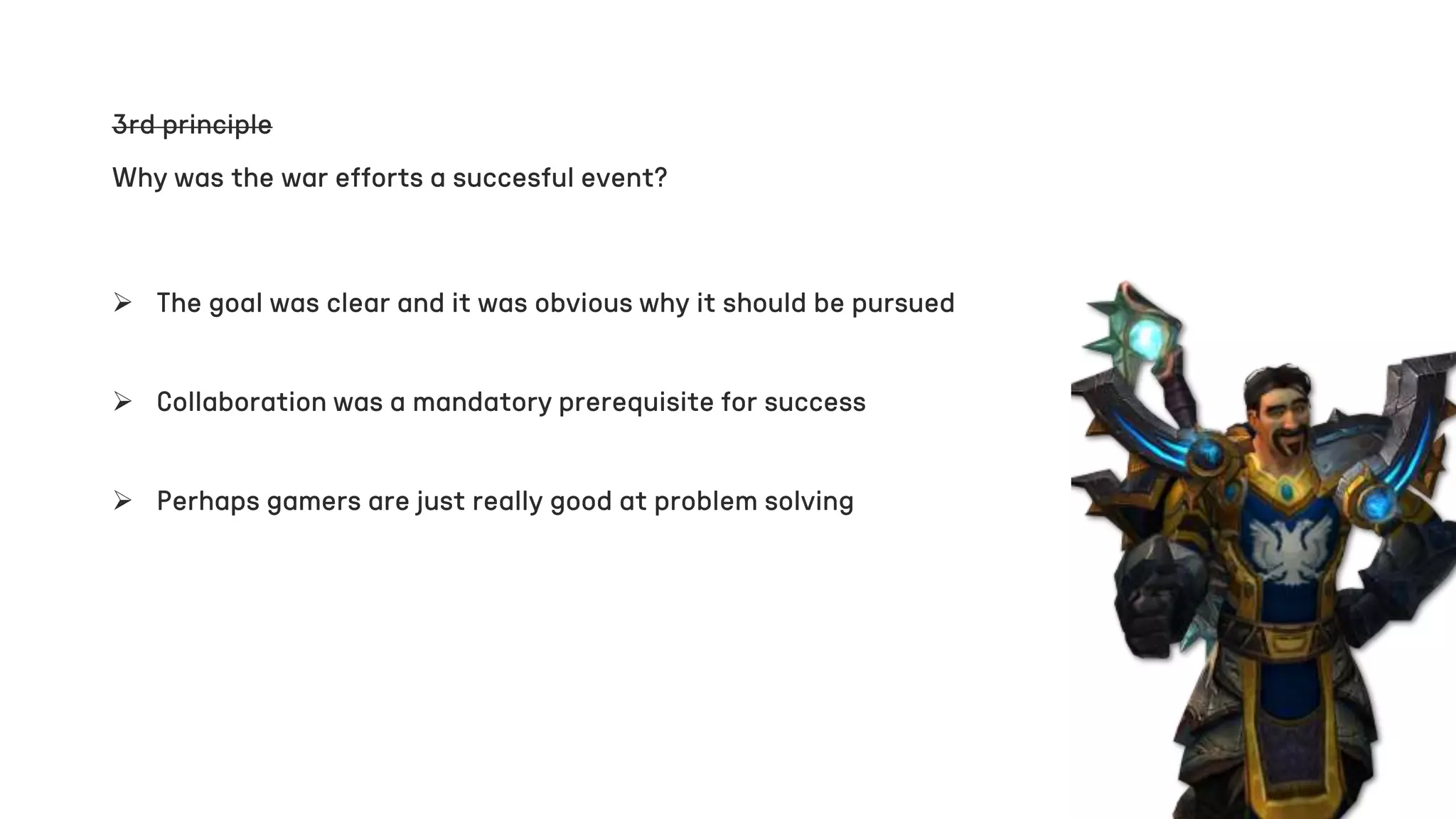 ~~3rd principle~~

Why was the war efforts a succesful event?

➢ The goal was clear and it was obvious why it should be pursued

➢ Collaboration was a mandatory prerequisite for success

➢ Perhaps gamers are just really good at problem solving